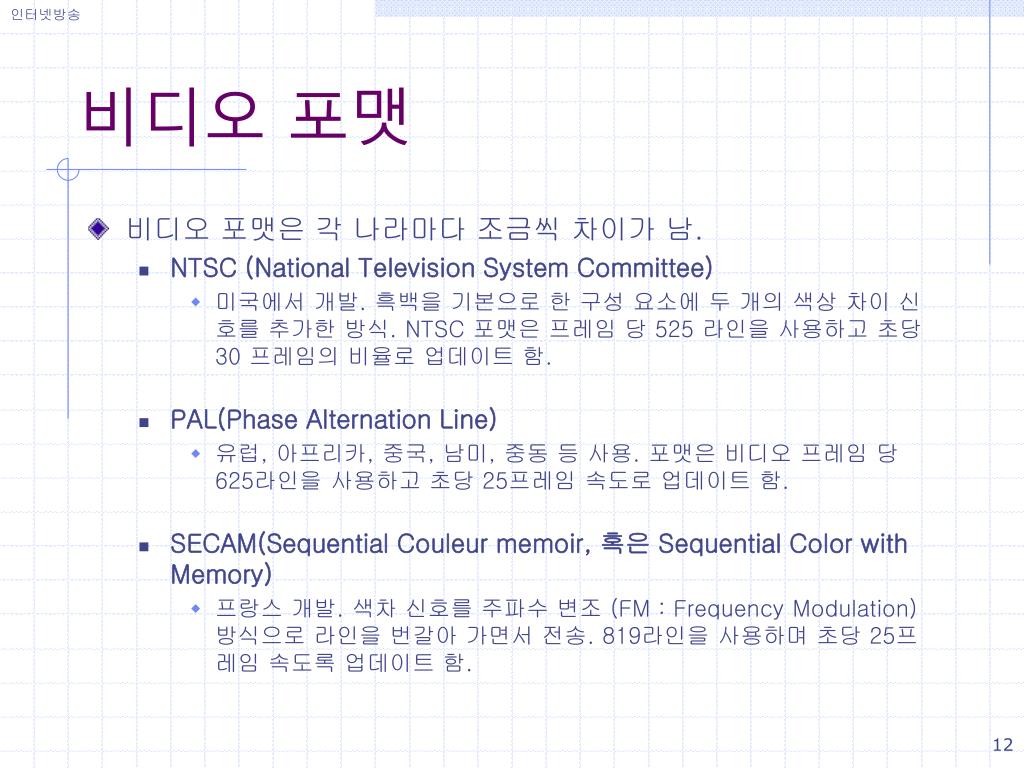 인터넷방송

비디오 포맷

비디오 포맷은 각 나라마다 조금씩 차이가 남.

NTSC (National Television System Committee)

미국에서 개발. 흑백을 기본으로 한 구성 요소에 두 개의 색상 차이 신호를 추가한 방식. NTSC 포맷은 프레임 당 525 라인을 사용하고 초당 30 프레임의 비율로 업데이트 함.

PAL(Phase Alternation Line)

유럽, 아프리카, 중국, 남미, 중동 등 사용. 포맷은 비디오 프레임 당 625라인을 사용하고 초당 25프레임 속도로 업데이트 함.

SECAM(Sequential Couleur memoir, 혹은 Sequential Color with Memory)

프랑스 개발. 색차 신호를 주파수 변조 (FM : Frequency Modulation) 방식으로 라인을 번갈아 가면서 전송. 819라인을 사용하며 초당 25프레임 속도록 업데이트 함.

12